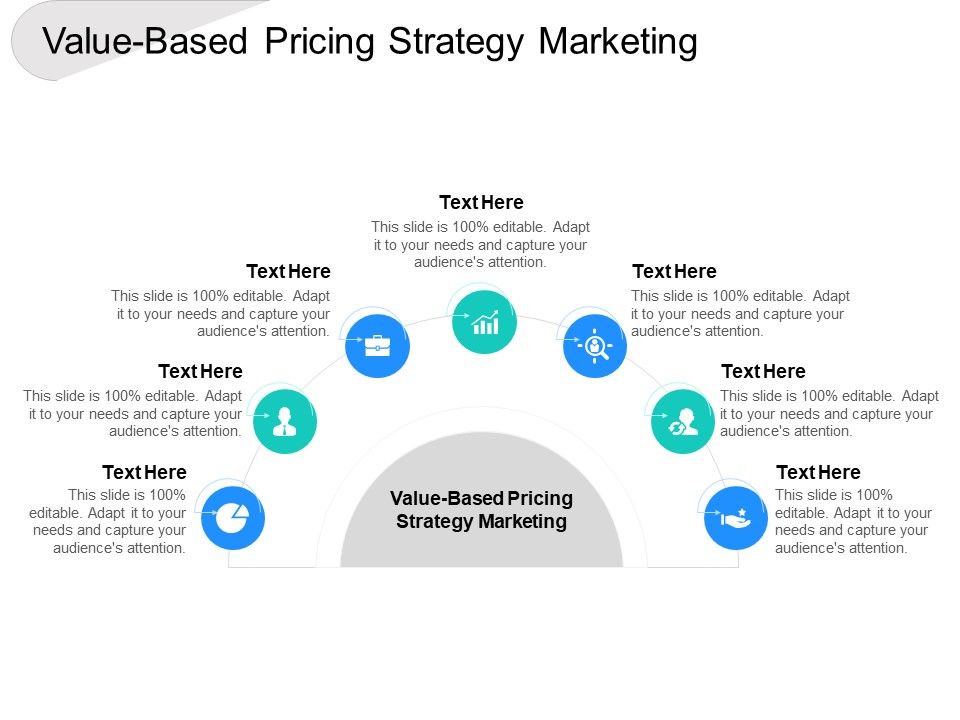 Value-Based Pricing Strategy Marketing

Text Here
This slide is 100% editable. Adapt it to your needs and capture your audience's attention.

Text Here
This slide is 100% editable. Adapt it to your needs and capture your audience's attention.

Text Here
This slide is 100% editable. Adapt it to your needs and capture your audience's attention.

Text Here
This slide is 100% editable. Adapt it to your needs and capture your audience's attention.

Text Here
This slide is 100% editable. Adapt it to your needs and capture your audience's attention.

Text Here
This slide is 100% editable. Adapt it to your needs and capture your audience's attention.

Text Here
This slide is 100% editable. Adapt it to your needs and capture your audience's attention.

Value-Based Pricing Strategy Marketing